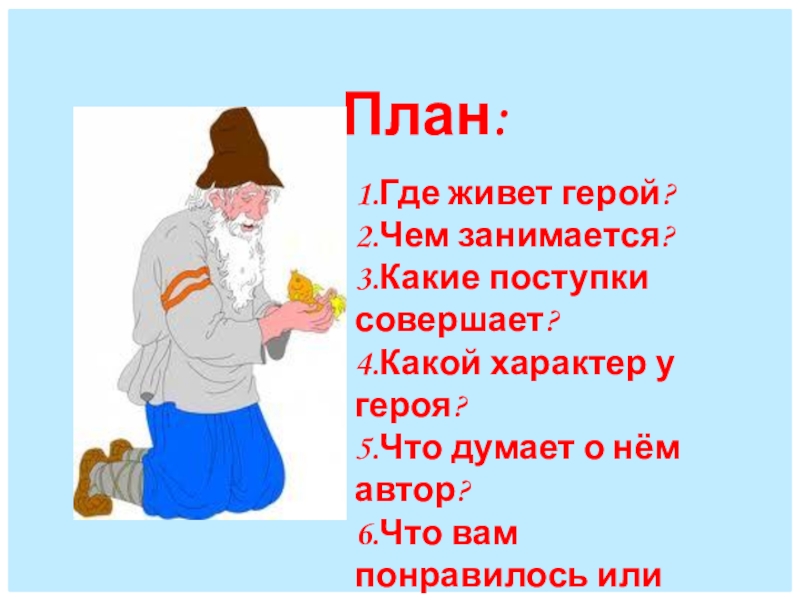 План:

1.Где живет герой?
2.Чем занимается?
3.Какие поступки совершает?
4.Какой характер у героя?
5.Что думает о нём автор?
6.Что вам понравилось или